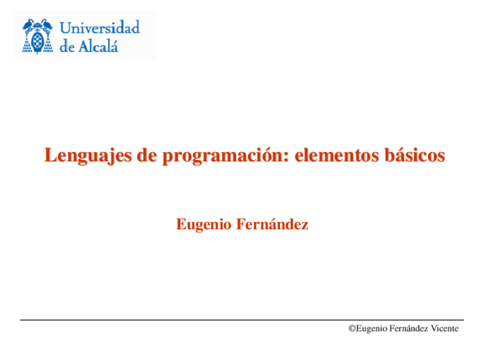 Universidad de Alcalá

Lenguajes de programación: elementos básicos

Eugenio Fernández

©Eugenio Fernández Vicente